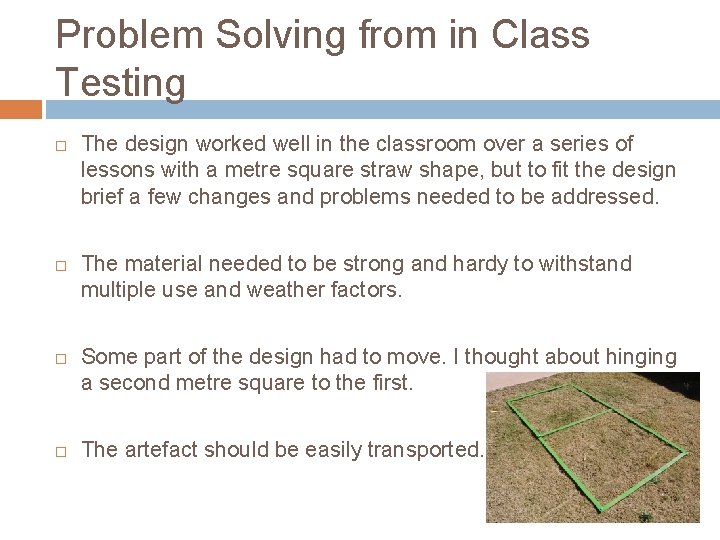 Problem Solving from in Class Testing

□ The design worked well in the classroom over a series of lessons with a metre square straw shape, but to fit the design brief a few changes and problems needed to be addressed.

□ The material needed to be strong and hardy to withstand multiple use and weather factors.

□ Some part of the design had to move. I thought about hinging a second metre square to the first.

□ The artefact should be easily transported.